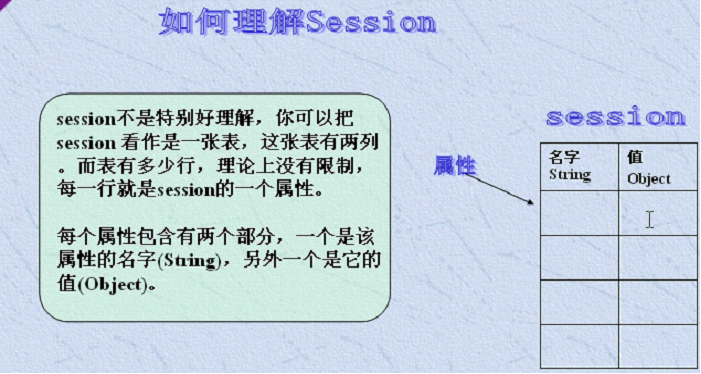 如何理解Session

session不是特别好理解，你可以把session 看作是一张表，这张表有两列。而表有多少行，理论上没有限制，每一行就是session的一个属性。

每个属性包含有两个部分，一个是该属性的名字(String)，另外一个是它的值(Object)。

属性

session

| 名字 String | 值 Object |
|---|---|
| | |
| | |
| | |
| | |